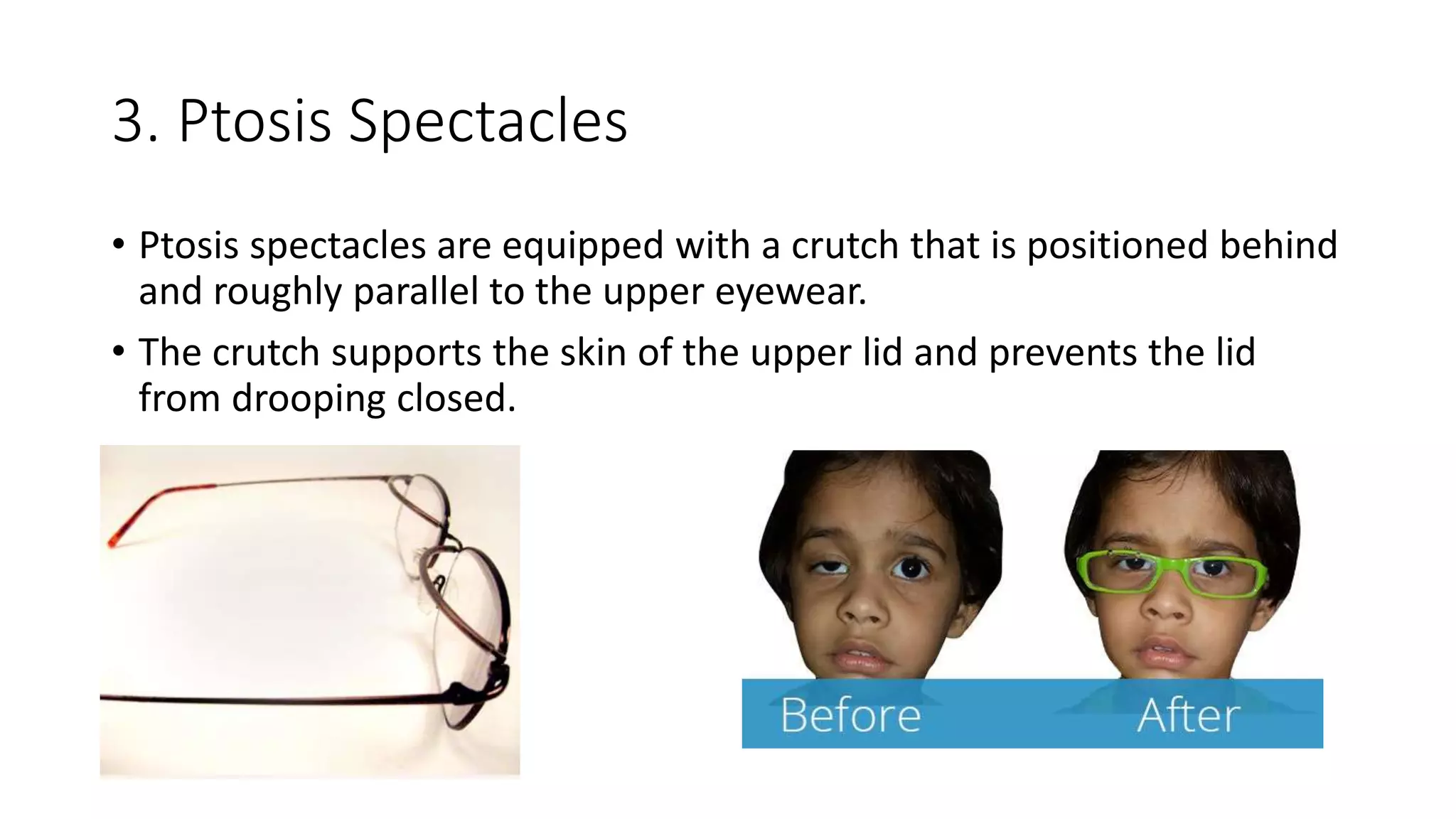 3. Ptosis Spectacles

• Ptosis spectacles are equipped with a crutch that is positioned behind and roughly parallel to the upper eyewear.

• The crutch supports the skin of the upper lid and prevents the lid from drooping closed.

Before

After